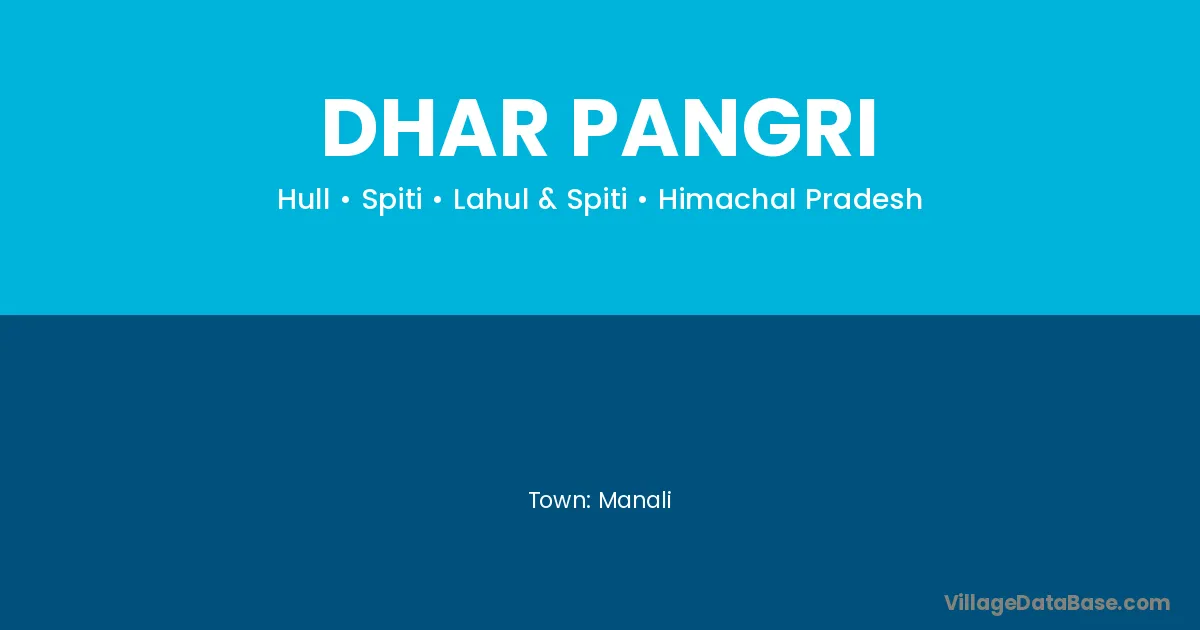 DHAR PANGRI

Hull • Spiti • Lahul & Spiti • Himachal Pradesh

Town: Manali

VillageDataBase.com